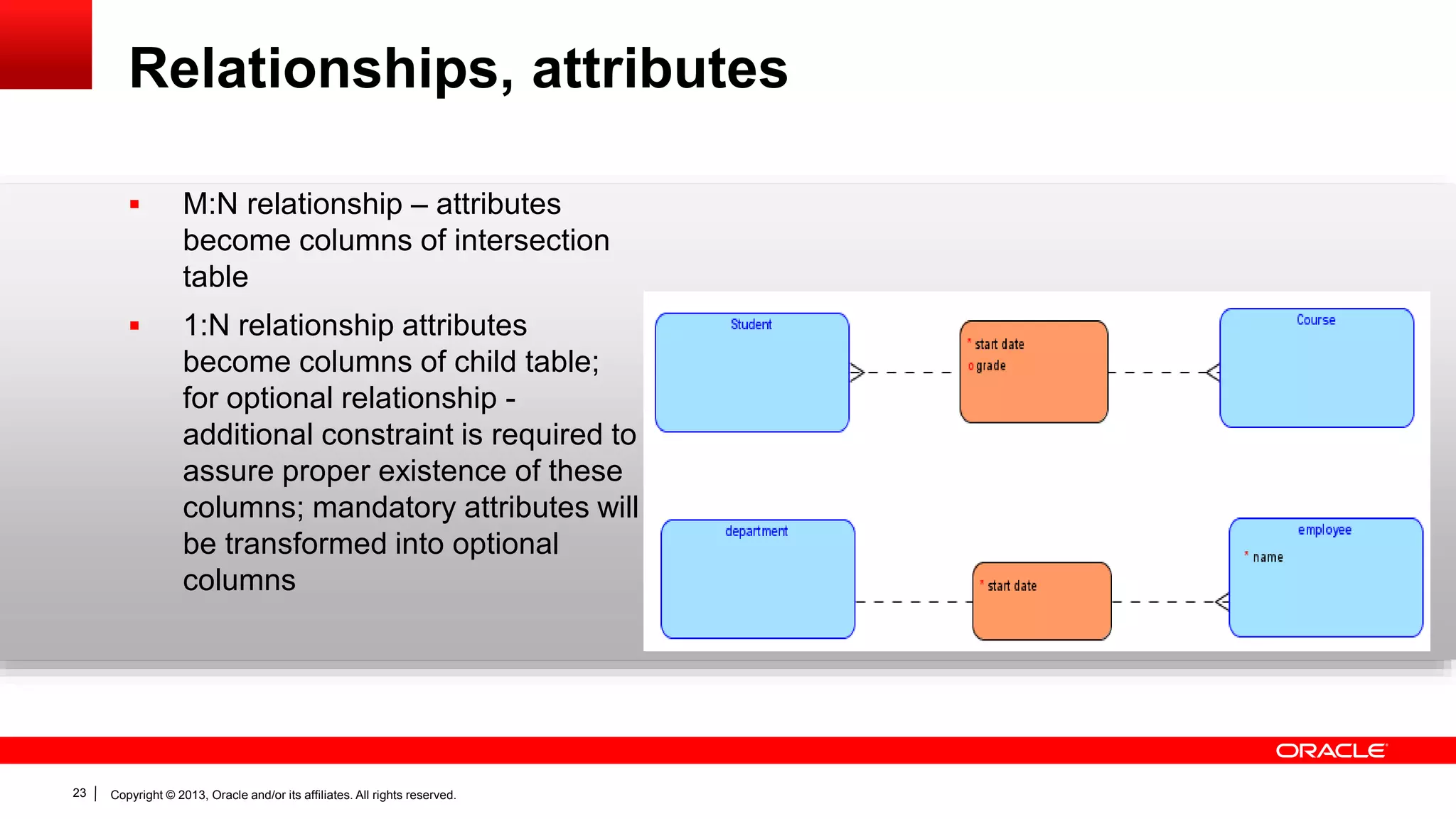 Relationships, attributes

▪ M:N relationship – attributes become columns of intersection table

▪ 1:N relationship attributes become columns of child table; for optional relationship - additional constraint is required to assure proper existence of these columns; mandatory attributes will be transformed into optional columns

Student

* start date
o grade

Course

department

* start date

employee
* name

ORACLE

23 | Copyright © 2013, Oracle and/or its affiliates. All rights reserved.